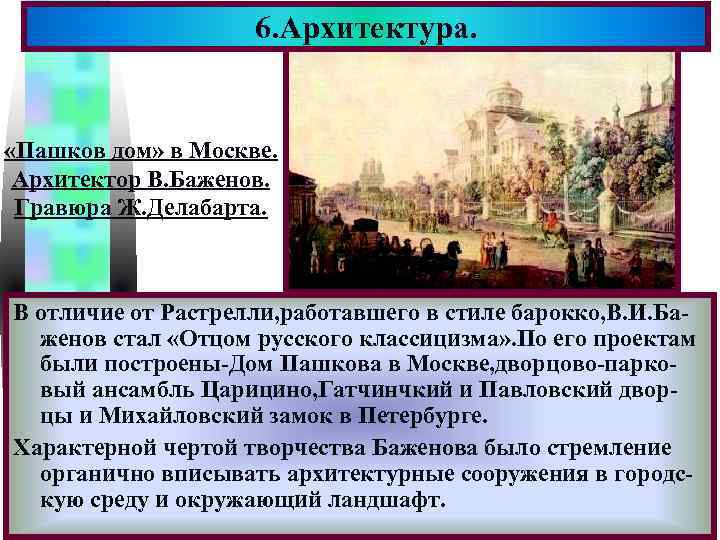 6.Архитектура.

«Пашков дом» в Москве. Архитектор В.Баженов. Гравюра Ж.Делабарта.

В отличие от Растрелли,работавшего в стиле барокко,В.И.Баженов стал «Отцом русского классицизма».По его проектам были построены-Дом Пашкова в Москве,дворцово-парковый ансамбль Царицино,Гатчинчкий и Павловский дворцы и Михайловский замок в Петербурге.

Характерной чертой творчества Баженова было стремление органично вписывать архитектурные сооружения в городскую среду и окружающий ландшафт.